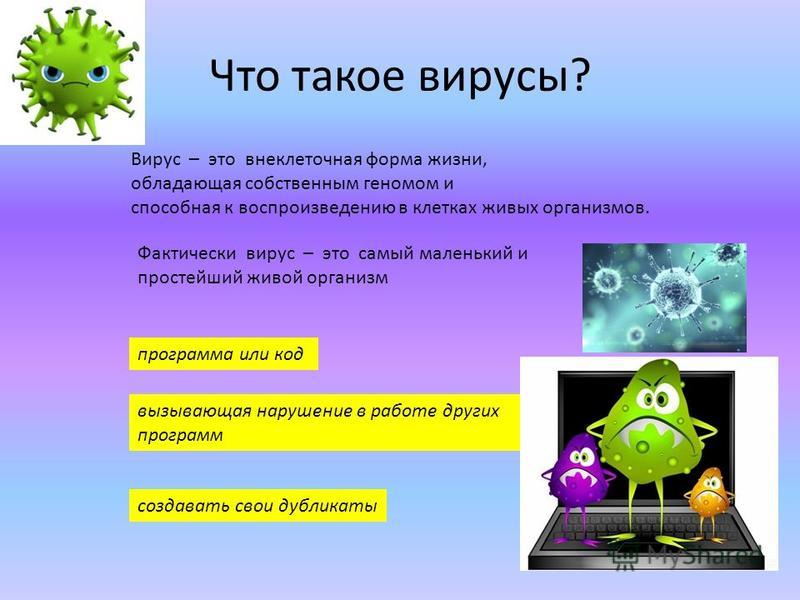 Что такое вирусы?

Вирус – это внеклеточная форма жизни, обладающая собственным геномом и способная к воспроизведению в клетках живых организмов.

Фактически вирус – это самый маленький и простейший живой организм

программа или код

вызывающая нарушение в работе других программ

создавать свои дубликаты

MyShared